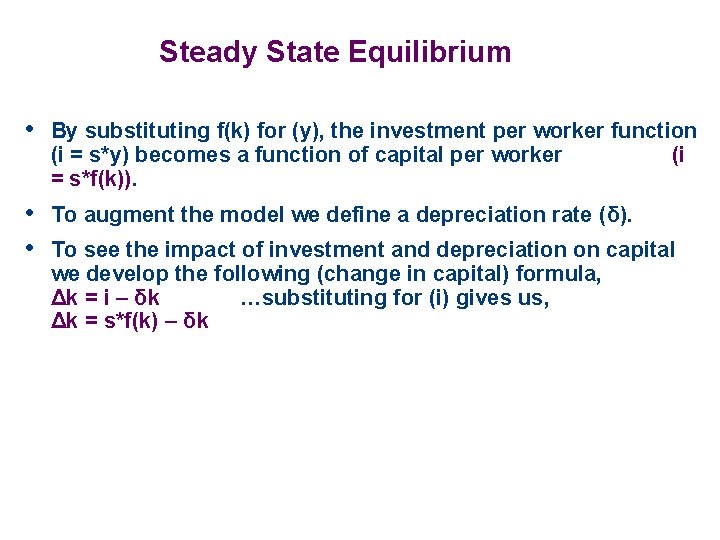 Steady State Equilibrium

• By substituting f(k) for (y), the investment per worker function (i = s*y) becomes a function of capital per worker (i = s*f(k)).

• To augment the model we define a depreciation rate (δ).

• To see the impact of investment and depreciation on capital we develop the following (change in capital) formula,
$\Delta k = i - \delta k$ …substituting for (i) gives us,
$\Delta k = s*f(k) - \delta k$